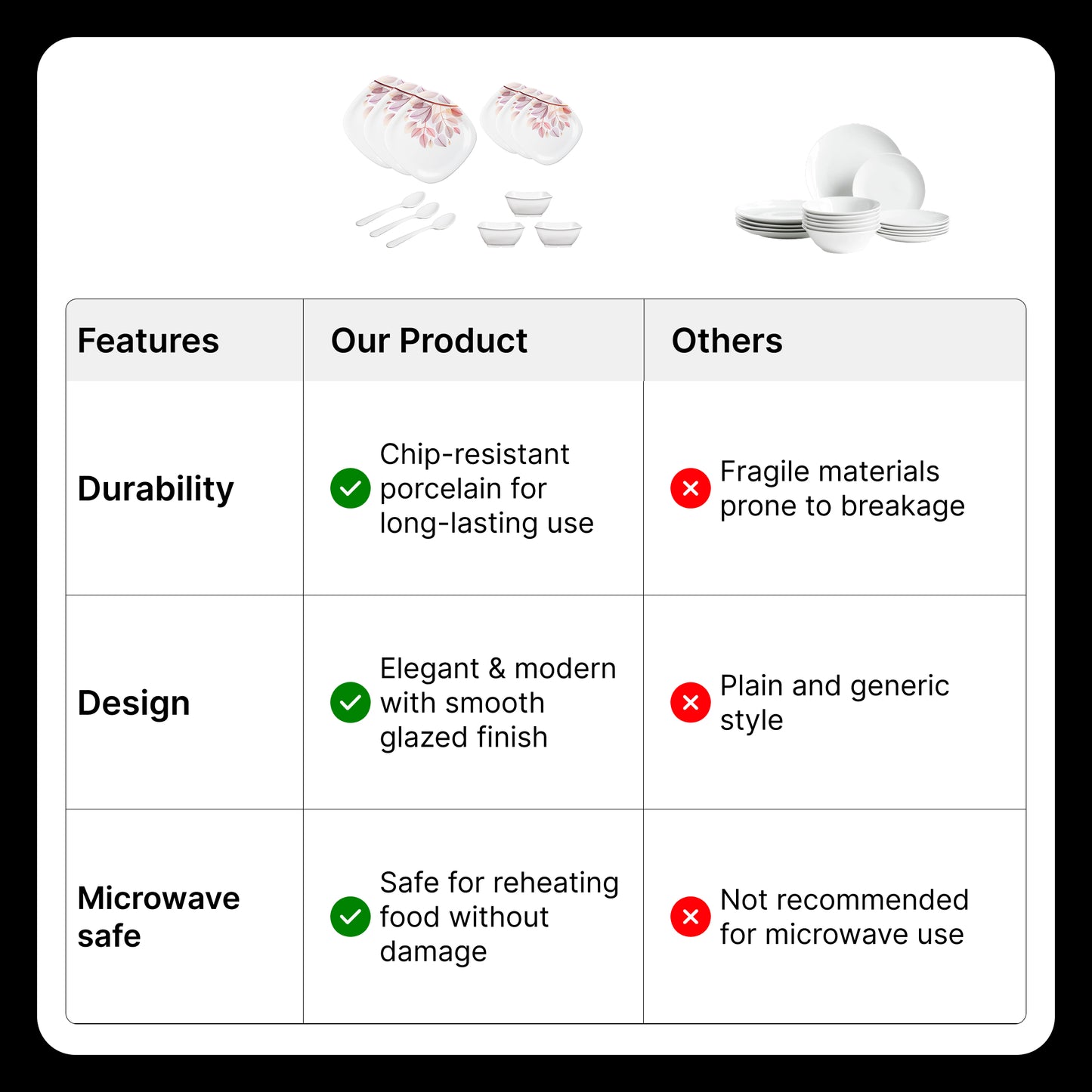 | Features | Our Product | Others |
|---|---|---|
| Durability | Chip-resistant porcelain for long-lasting use | Fragile materials prone to breakage |
| Design | Elegant & modern with smooth glazed finish | Plain and generic style |
| Microwave safe | Safe for reheating food without damage | Not recommended for microwave use |